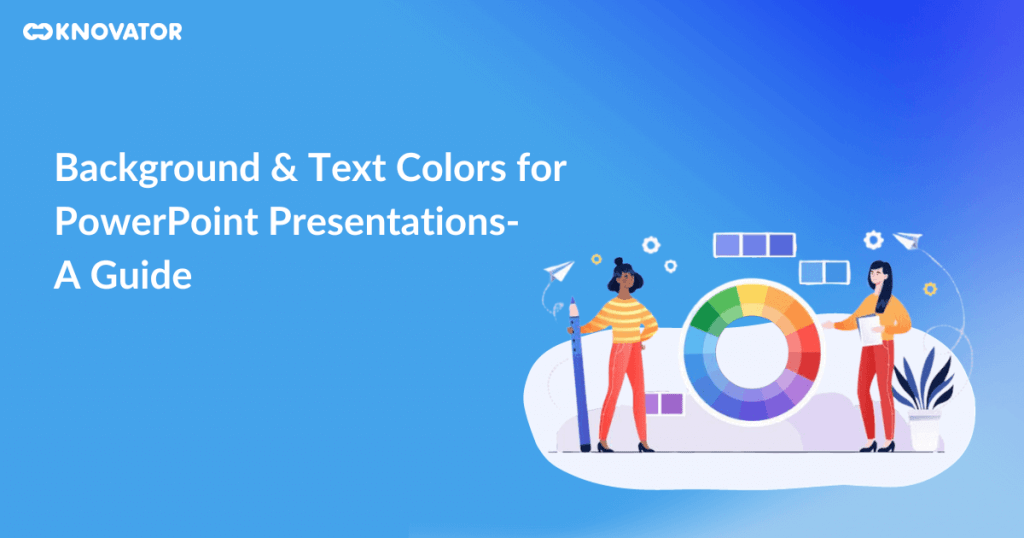 KNOVATOR

Background & Text Colors for PowerPoint Presentations- A Guide